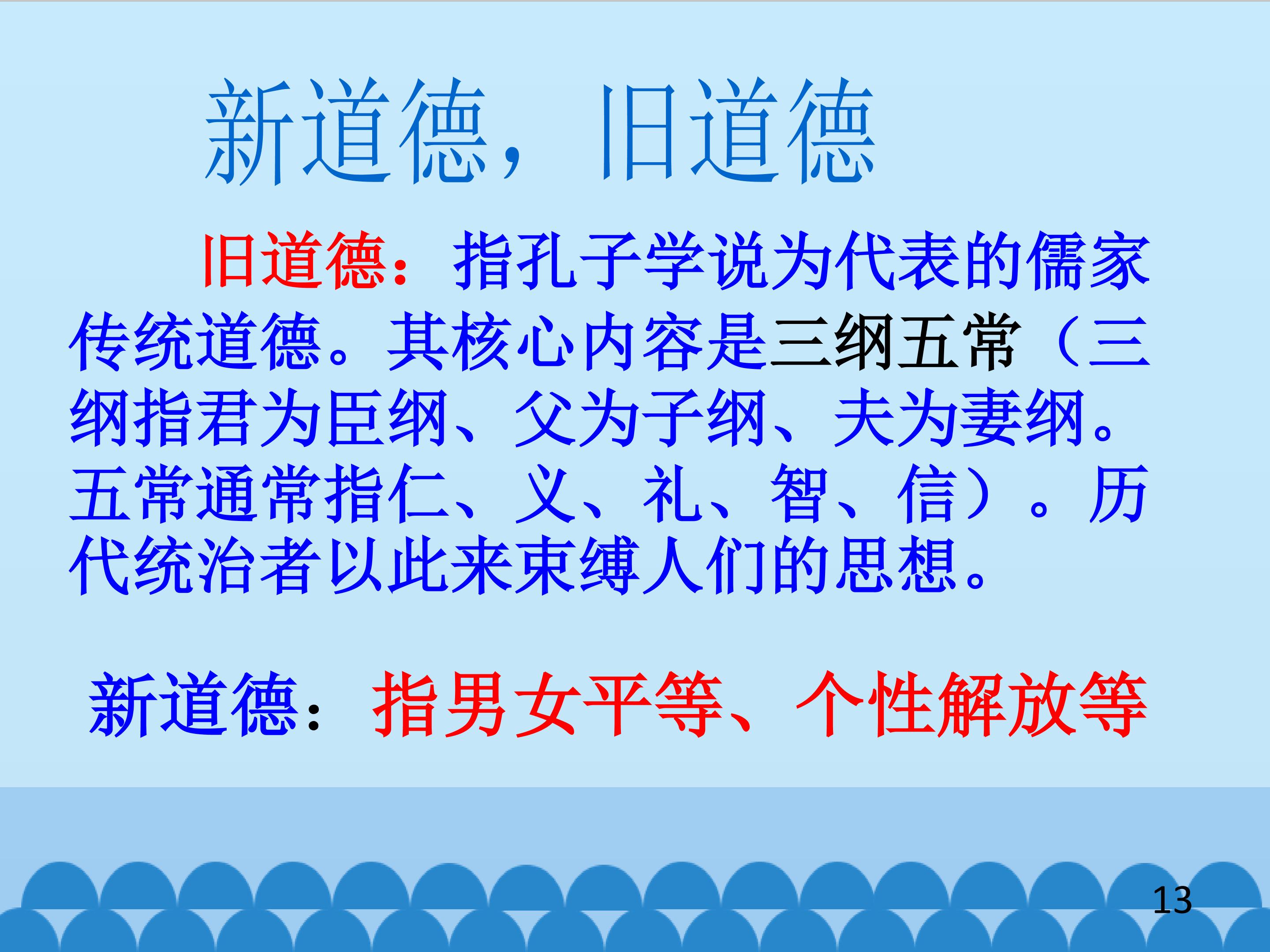 新道德，旧道德

旧道德：指孔子学说为代表的儒家传统道德。其核心内容是三纲五常（三纲指君为臣纲、父为子纲、夫为妻纲。五常通常指仁、义、礼、智、信）。历代统治者以此来束缚人们的思想。

新道德：指男女平等、个性解放等

13